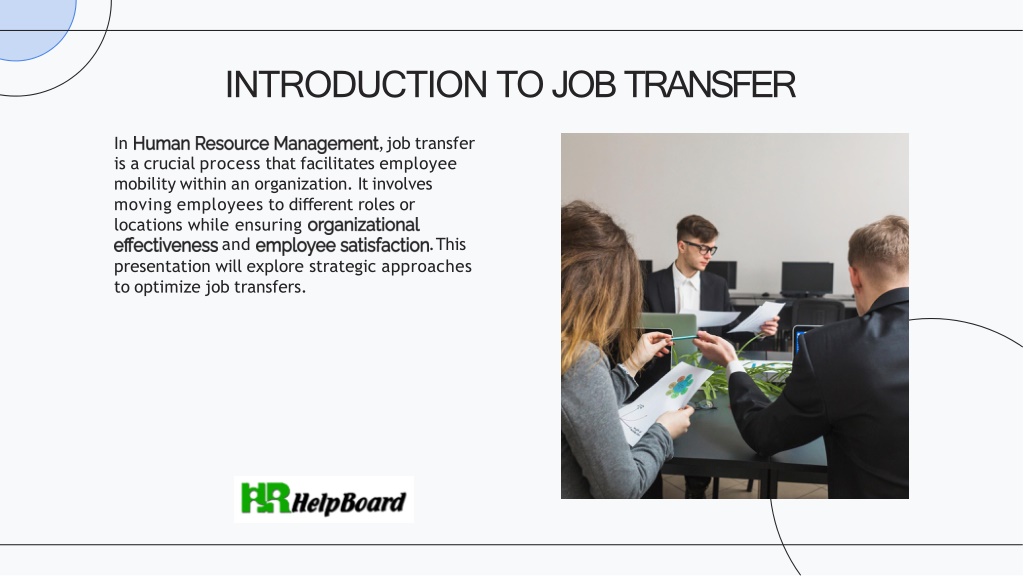 INTRODUCTION TO JOB TRANSFER

In Human Resource Management, job transfer is a crucial process that facilitates employee mobility within an organization. It involves moving employees to different roles or locations while ensuring organizational effectiveness and employee satisfaction. This presentation will explore strategic approaches to optimize job transfers.

HR HelpBoard